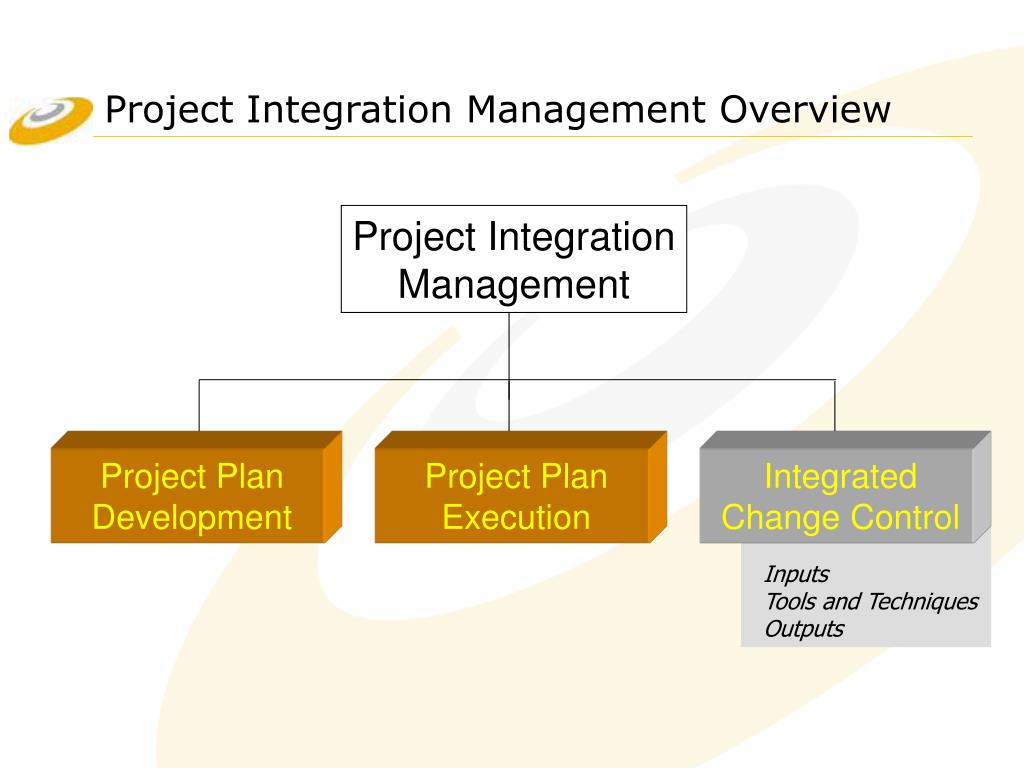 Project Integration Management Overview

Project Integration Management

Project Plan Development

Project Plan Execution

Integrated Change Control

Inputs
Tools and Techniques
Outputs